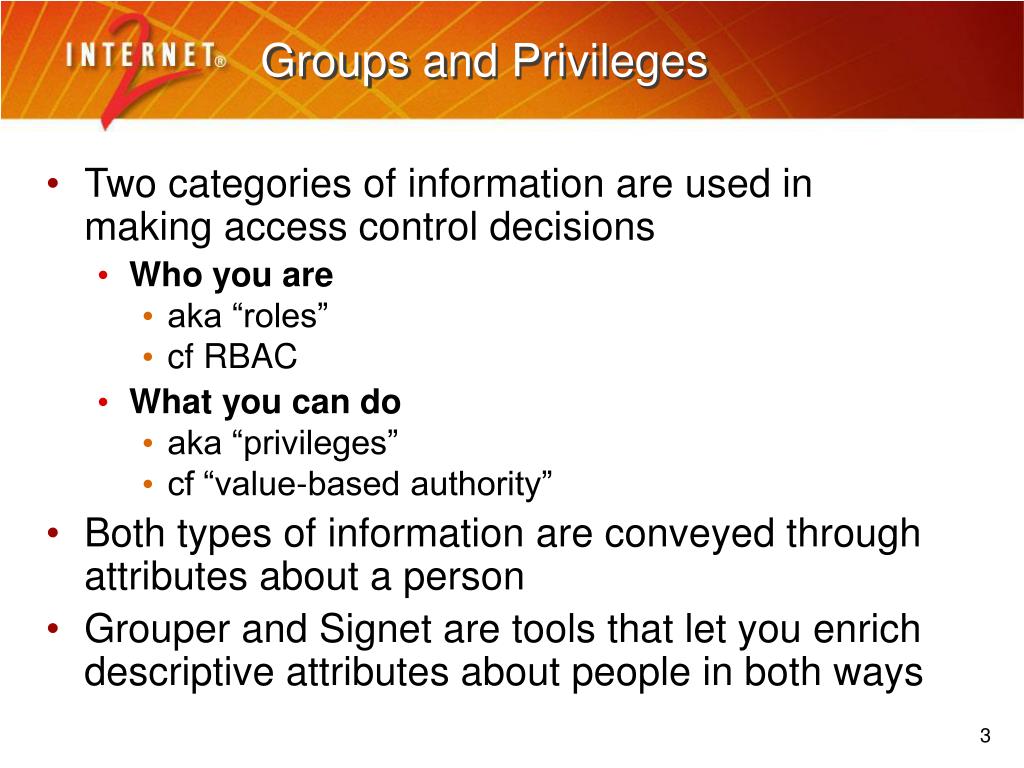 INTERNET® 2

Groups and Privileges

• Two categories of information are used in making access control decisions
  • Who you are
    • aka “roles”
    • cf RBAC
  • What you can do
    • aka “privileges”
    • cf “value-based authority”
• Both types of information are conveyed through attributes about a person
• Grouper and Signet are tools that let you enrich descriptive attributes about people in both ways

3